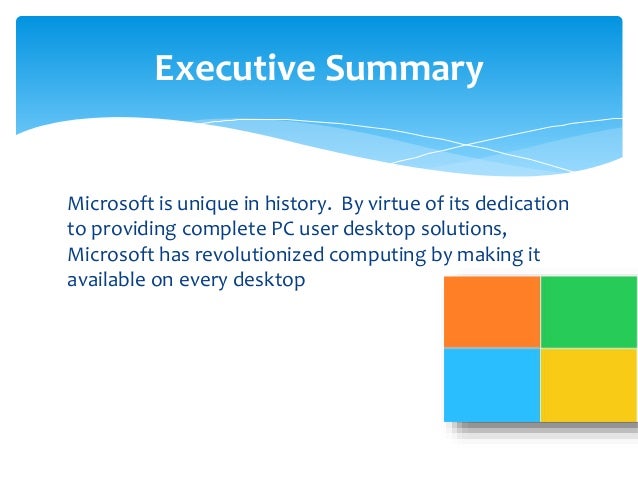 Executive Summary

Microsoft is unique in history. By virtue of its dedication to providing complete PC user desktop solutions, Microsoft has revolutionized computing by making it available on every desktop